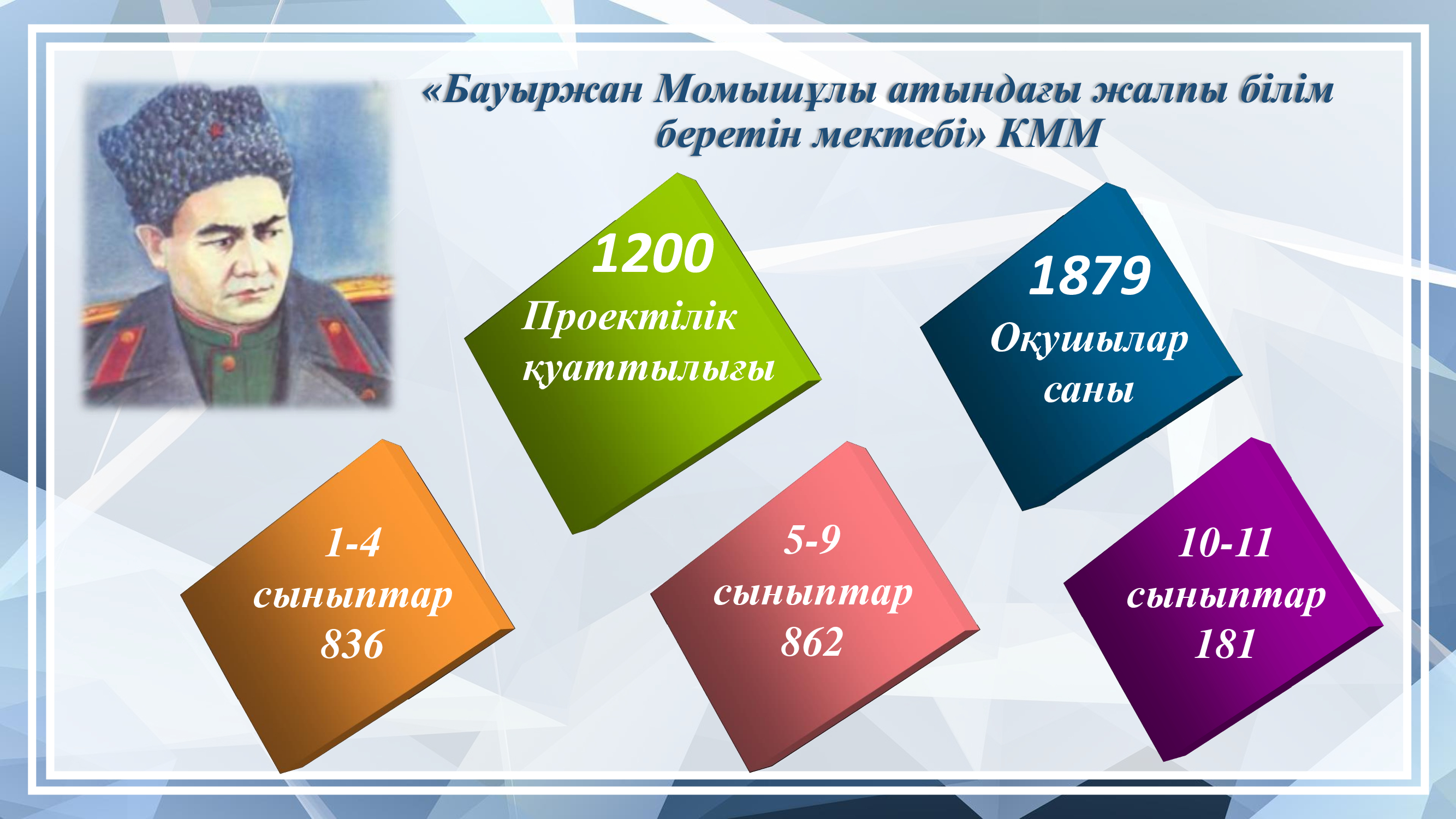 «Бауыржан Момышұлы атындағы жалпы білім беретін мектебі» КММ

1200
Проектілік қуаттылығы

1879
Оқушылар саны

1-4
сыныптар
836

5-9
сыныптар
862

10-11
сыныптар
181